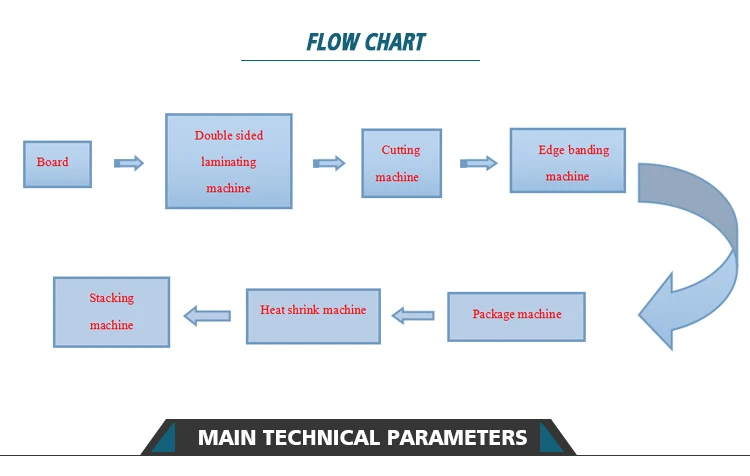 FLOW CHART

Board

Double sided laminating machine

Cutting machine

Edge banding machine

Package machine

Heat shrink machine

Stacking machine

MAIN TECHNICAL PARAMETERS